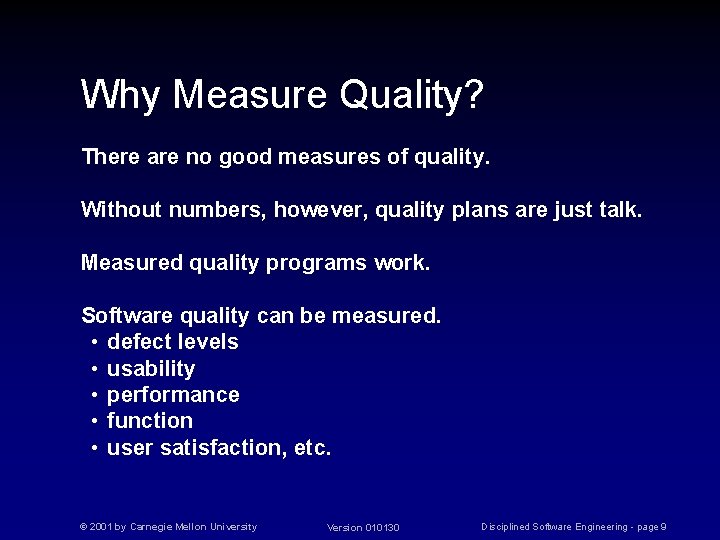 Why Measure Quality?

There are no good measures of quality.

Without numbers, however, quality plans are just talk.

Measured quality programs work.

Software quality can be measured.
• defect levels
• usability
• performance
• function
• user satisfaction, etc.

© 2001 by Carnegie Mellon University

Version 010130

Disciplined Software Engineering - page 9